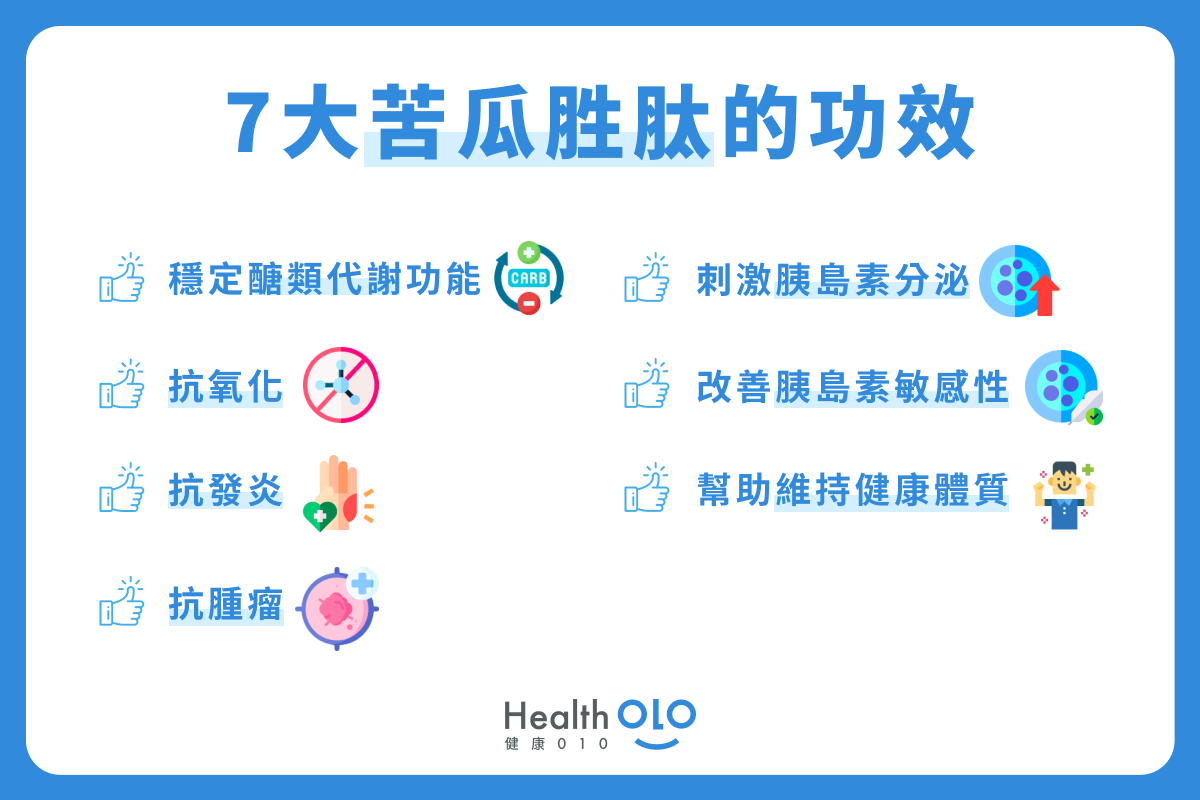 7大苦瓜胜肽的功效

穩定醣類代謝功能 CARB

抗氧化

抗發炎

抗腫瘤

刺激胰島素分泌

改善胰島素敏感性

幫助維持健康體質

Health OLO
健康010